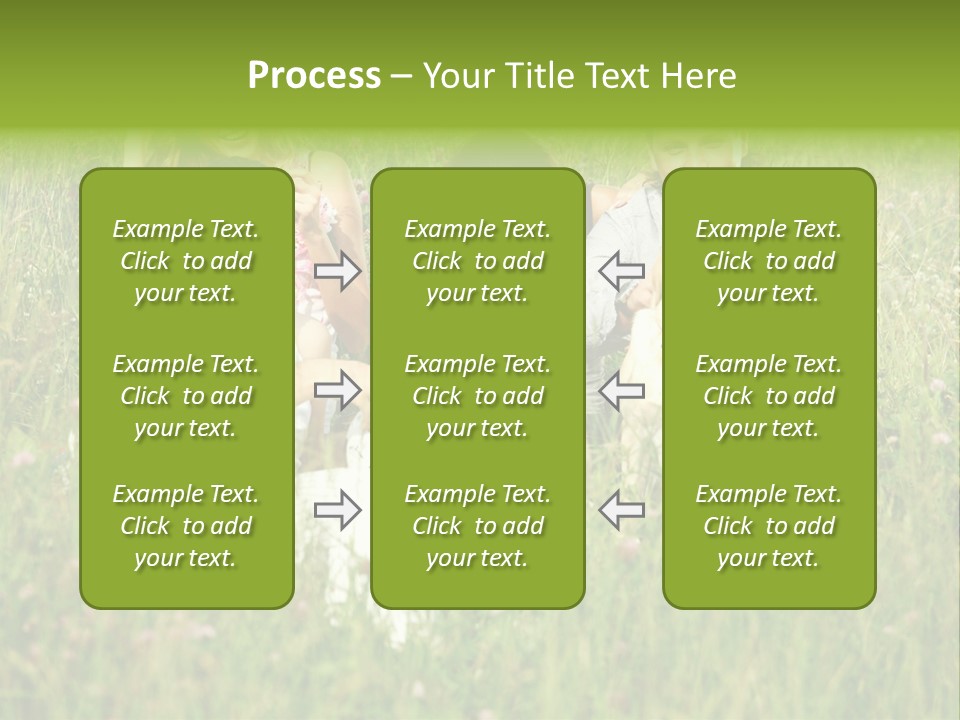 Process – Your Title Text Here

Example Text. Click to add your text.

Example Text. Click to add your text.

Example Text. Click to add your text.

Example Text. Click to add your text.

Example Text. Click to add your text.

Example Text. Click to add your text.

Example Text. Click to add your text.

Example Text. Click to add your text.

Example Text. Click to add your text.